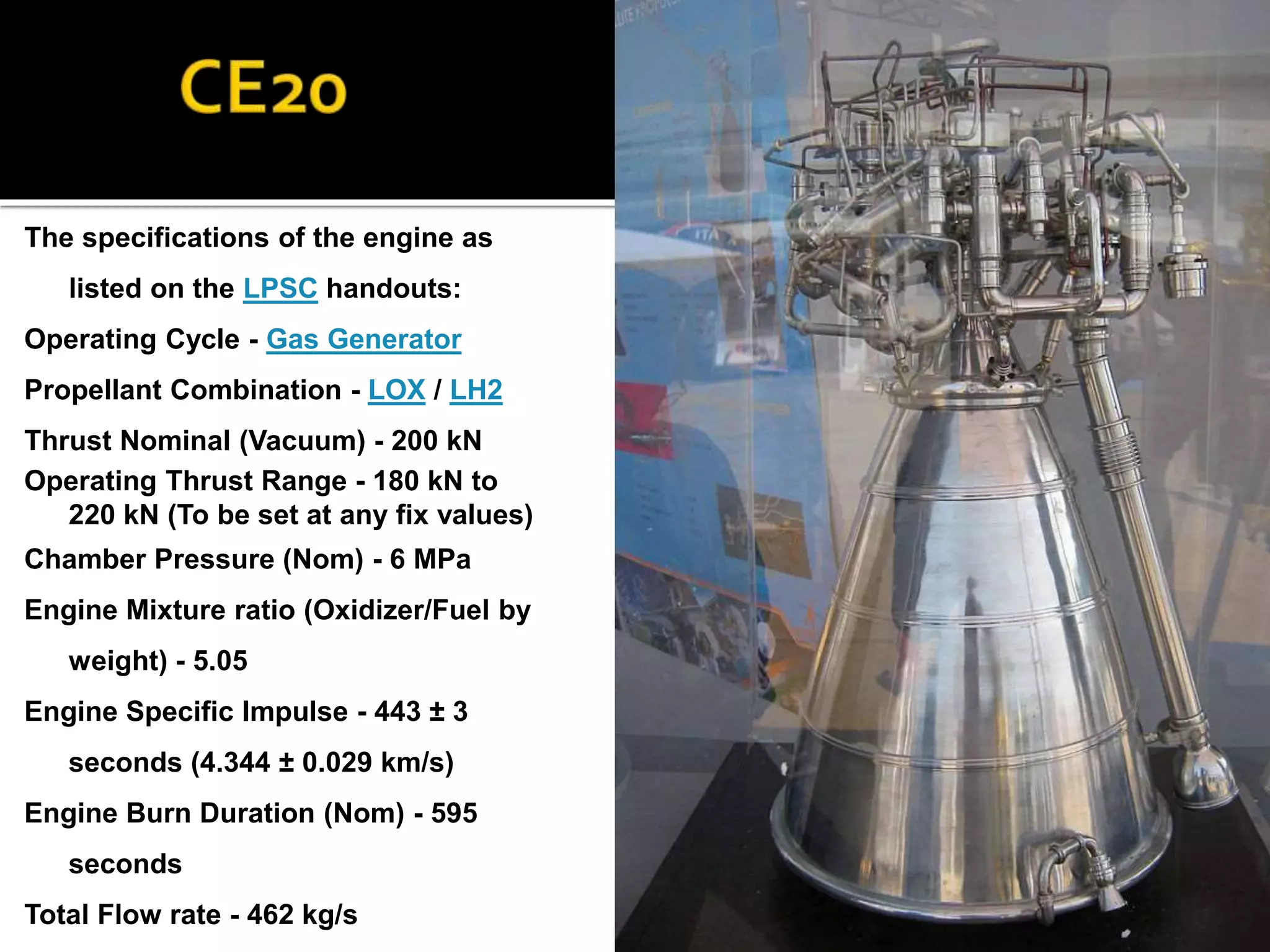 CE20

The specifications of the engine as listed on the LPSC handouts:

Operating Cycle - Gas Generator

Propellant Combination - LOX / LH2

Thrust Nominal (Vacuum) - 200 kN

Operating Thrust Range - 180 kN to 220 kN (To be set at any fix values)

Chamber Pressure (Nom) - 6 MPa

Engine Mixture ratio (Oxidizer/Fuel by weight) - 5.05

Engine Specific Impulse - 443 ± 3 seconds (4.344 ± 0.029 km/s)

Engine Burn Duration (Nom) - 595 seconds

Total Flow rate - 462 kg/s